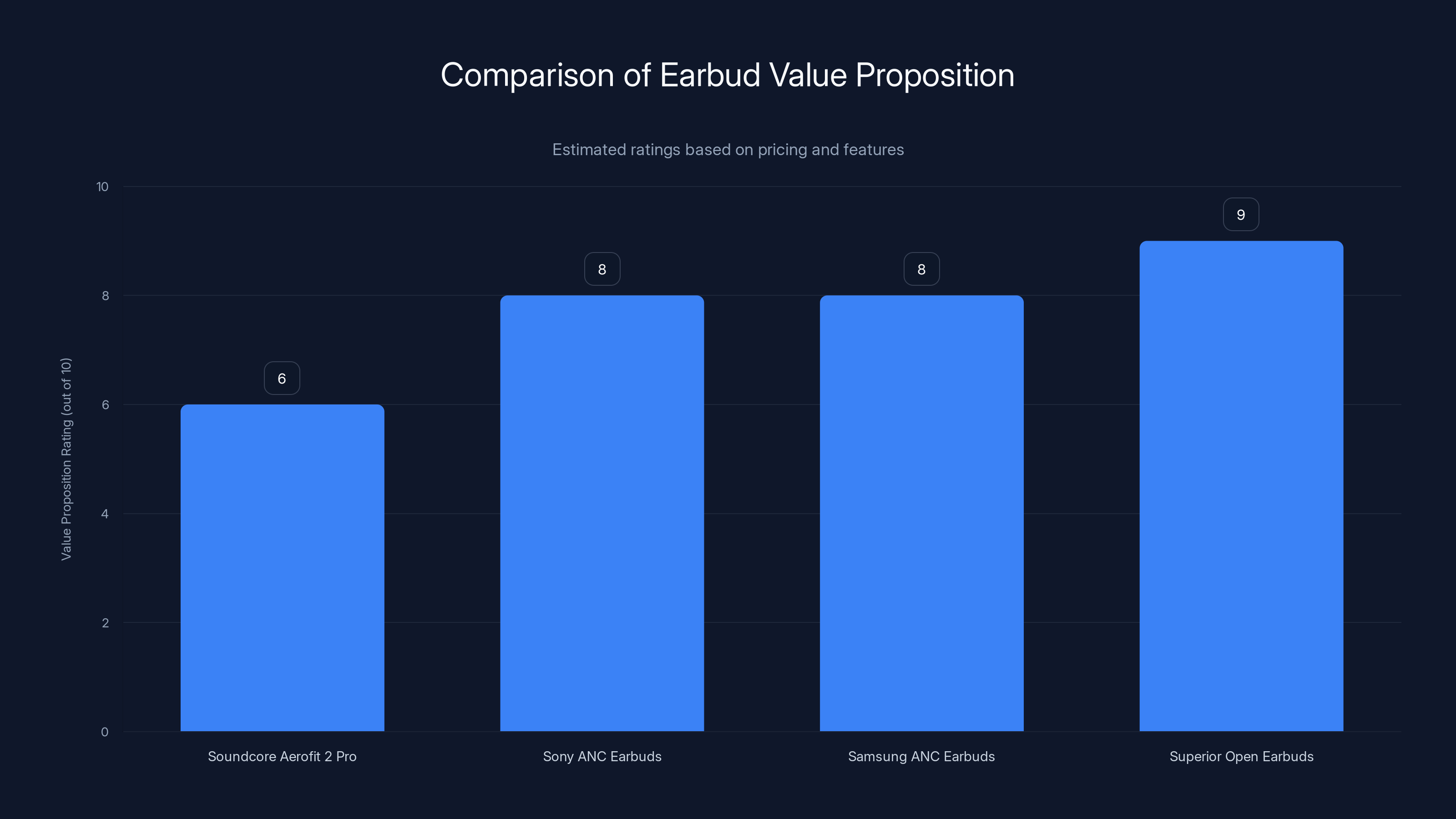 Comparison of Earbud Value Proposition

Estimated ratings based on pricing and features

Value Proposition Rating (out of 10)

10
8
6
4
2
0

6
8
8
9

Soundcore Aerofit 2 Pro
Sony ANC Earbuds
Samsung ANC Earbuds
Superior Open Earbuds